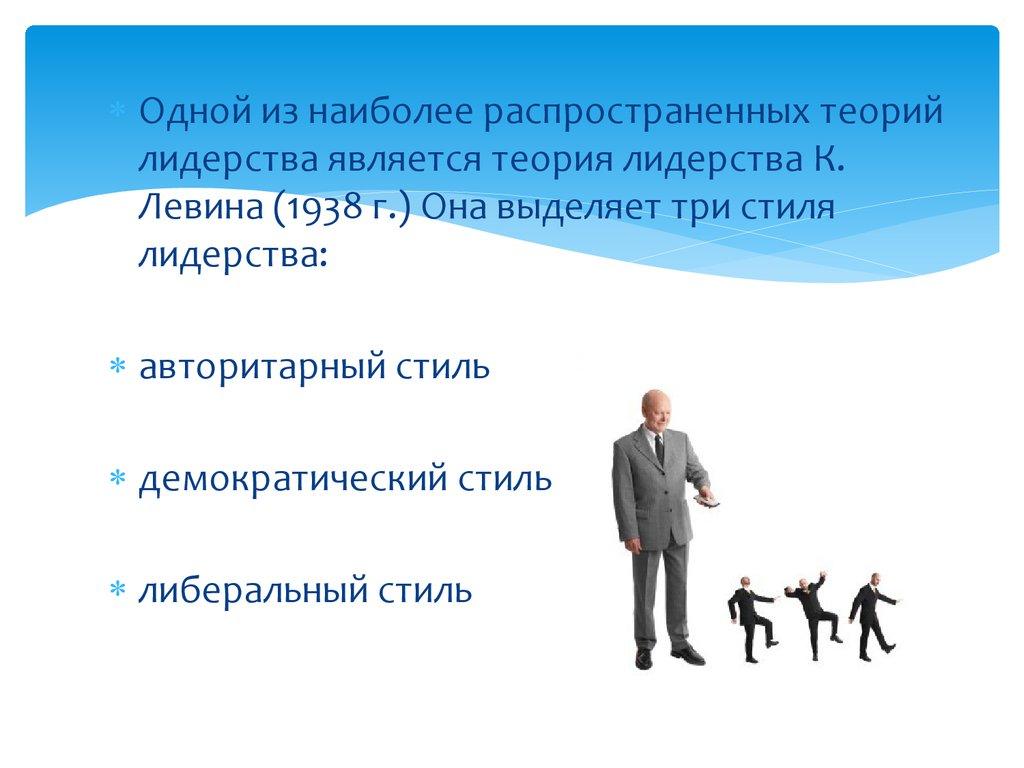 ∗ Одной из наиболее распространенных теорий лидерства является теория лидерства К. Левина (1938 г.) Она выделяет три стиля лидерства:

∗ авторитарный стиль

∗ демократический стиль

∗ либеральный стиль